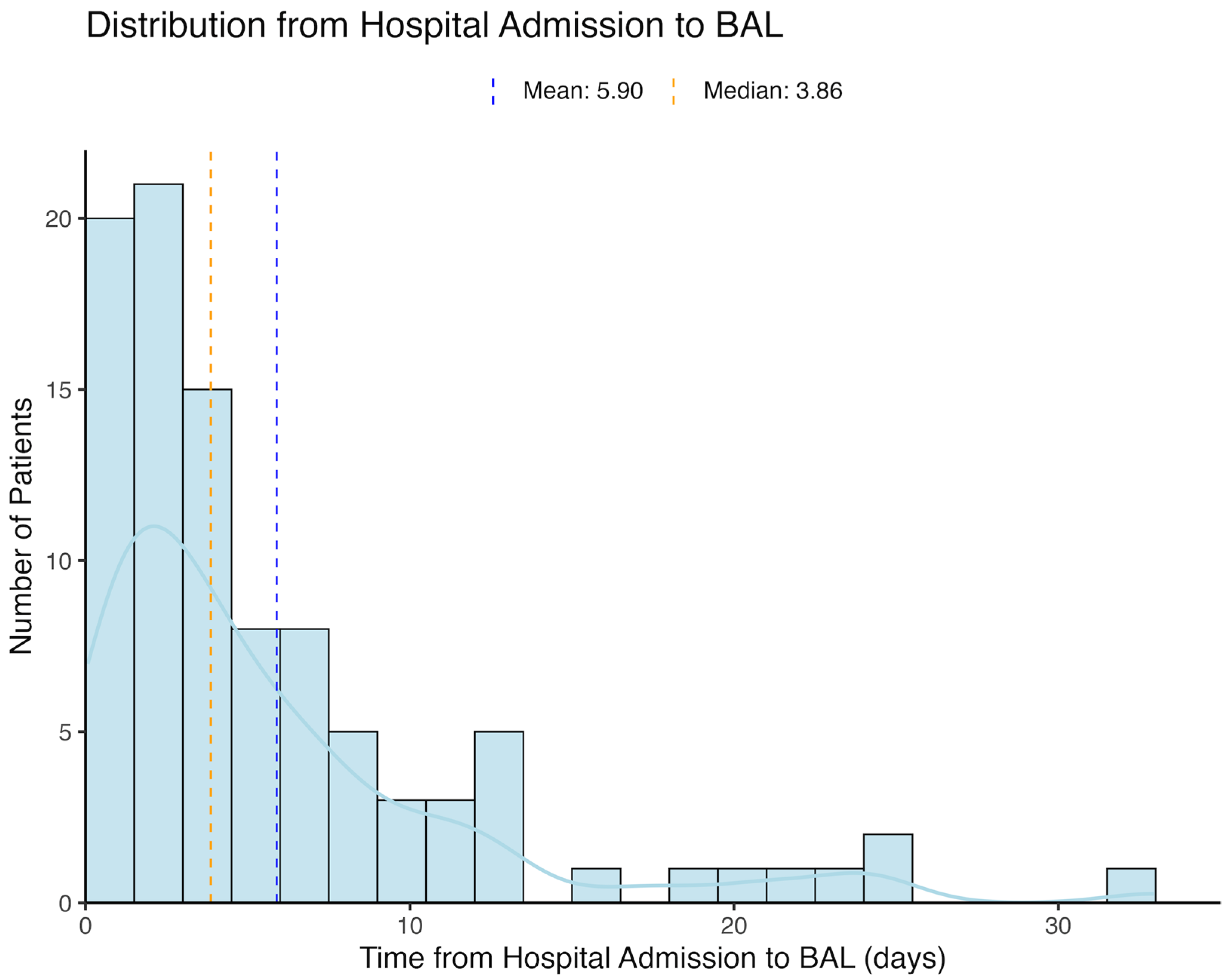 Distribution from Hospital Admission to BAL

Mean: 5.90
Median: 3.86

Number of Patients

20
15
10
5
0

0
10
20
30

Time from Hospital Admission to BAL (days)